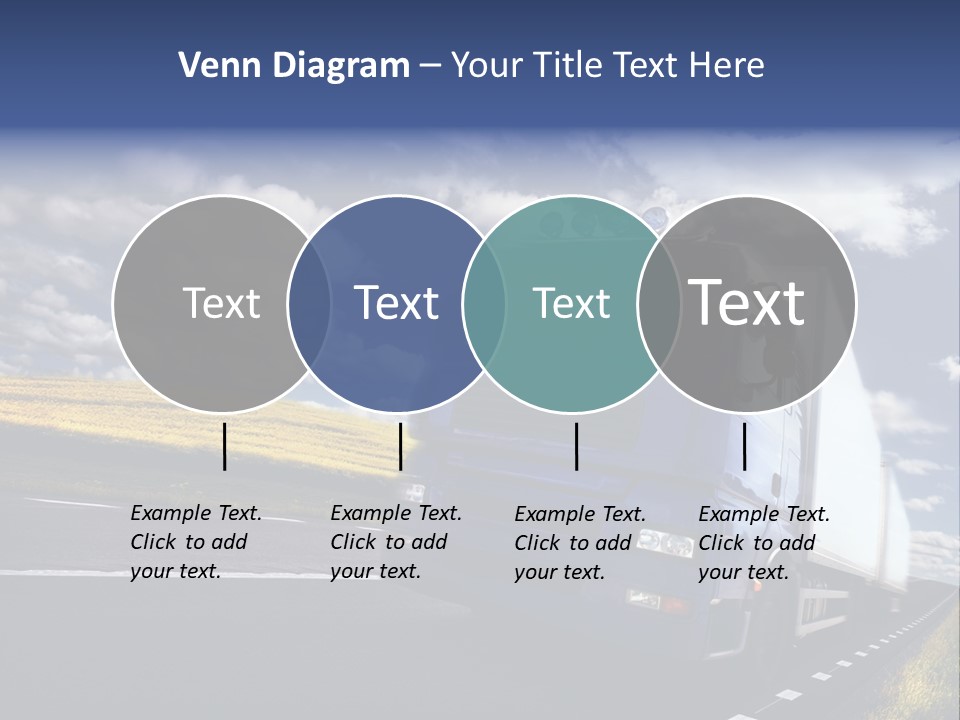 Venn Diagram – Your Title Text Here

Text

Text

Text

Text

Example Text. Click to add your text.

Example Text. Click to add your text.

Example Text. Click to add your text.

Example Text. Click to add your text.